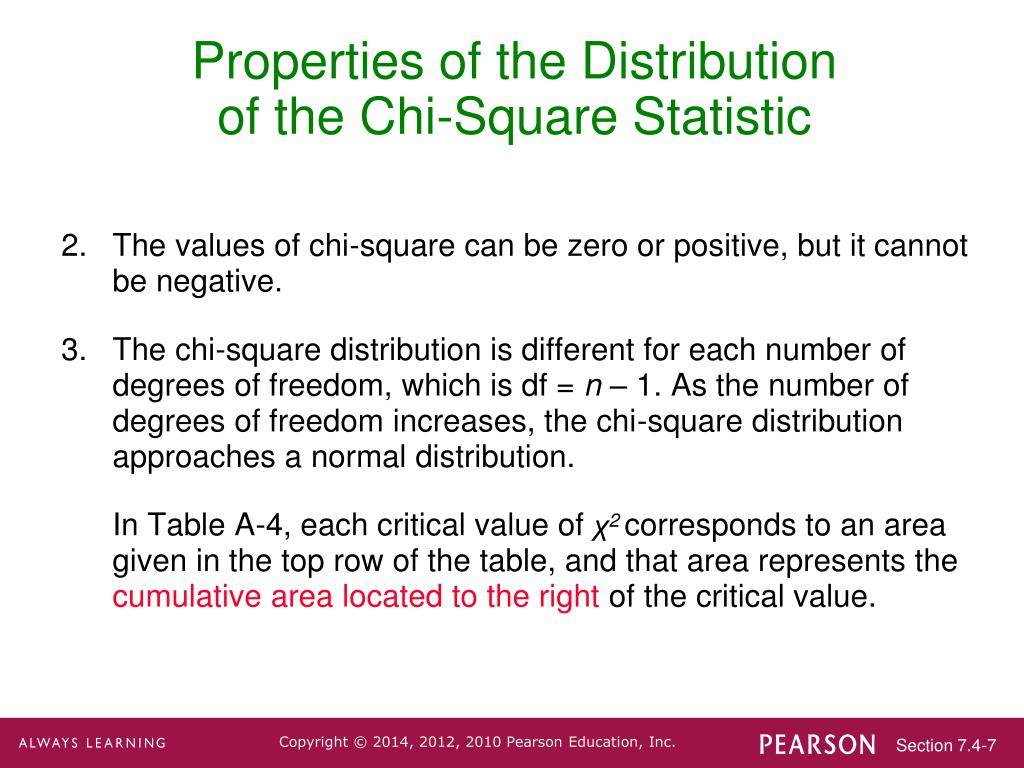 Properties of the Distribution of the Chi-Square Statistic

2. The values of chi-square can be zero or positive, but it cannot be negative.

3. The chi-square distribution is different for each number of degrees of freedom, which is df = $n$ – 1. As the number of degrees of freedom increases, the chi-square distribution approaches a normal distribution.

In Table A-4, each critical value of $\chi^2$ corresponds to an area given in the top row of the table, and that area represents the cumulative area located to the right of the critical value.

ALWAYS LEARNING

Copyright © 2014, 2012, 2010 Pearson Education, Inc.

PEARSON

Section 7.4-7